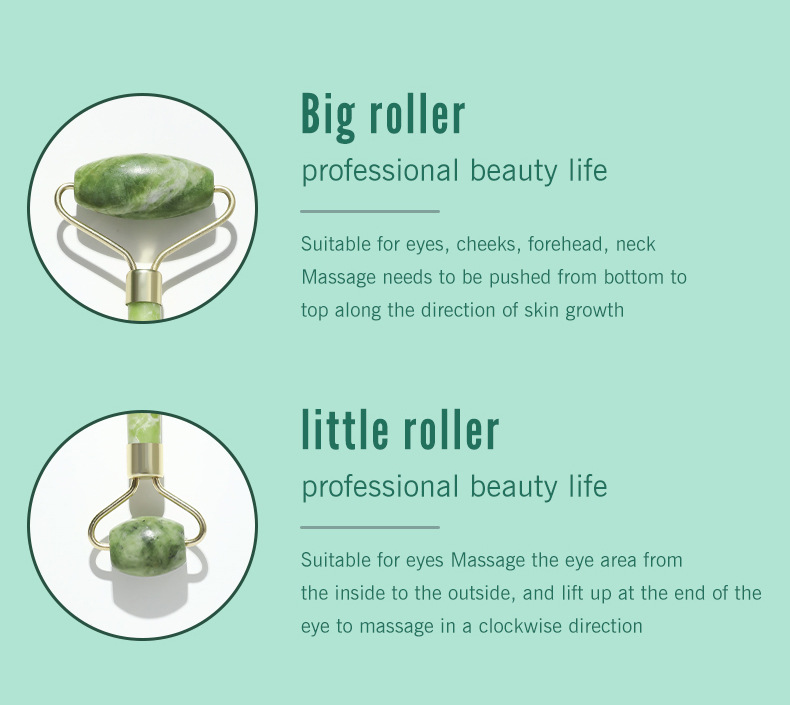 Big roller
professional beauty life

Suitable for eyes, cheeks, forehead, neck
Massage needs to be pushed from bottom to top along the direction of skin growth

little roller
professional beauty life

Suitable for eyes Massage the eye area from the inside to the outside, and lift up at the end of the eye to massage in a clockwise direction